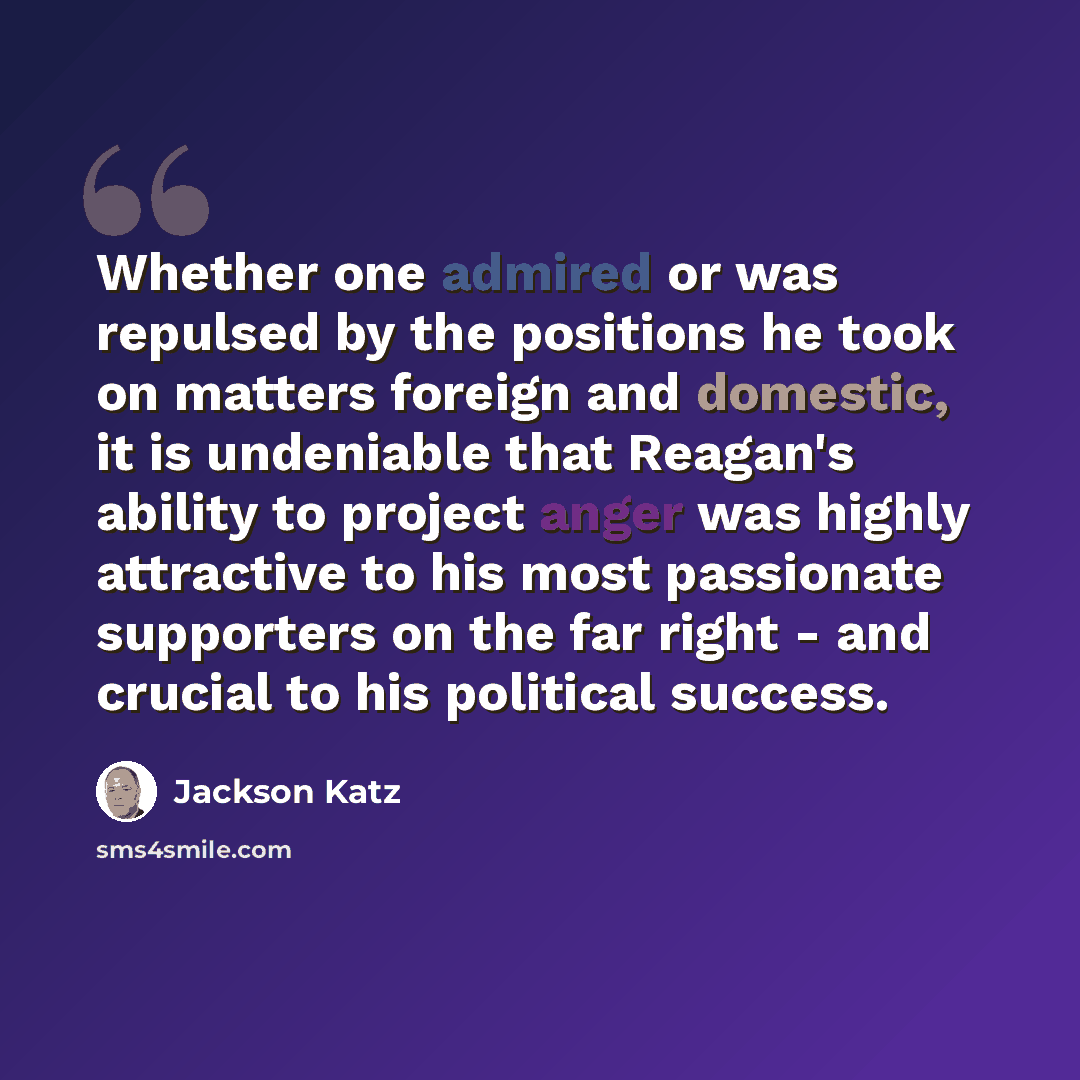 Whether one admired or was repulsed by the positions he took on matters foreign and domestic, it is undeniable that Reagan's ability to project anger was highly attractive to his most passionate supporters on the far right - and crucial to his political success.

Jackson Katz

sms4smile.com